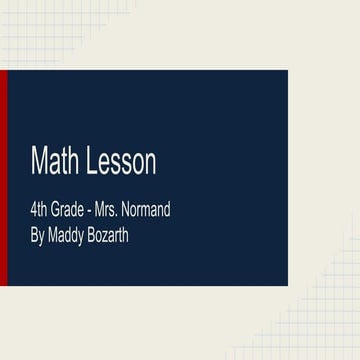 Math Lesson

4th Grade - Mrs. Normand
By Maddy Bozarth